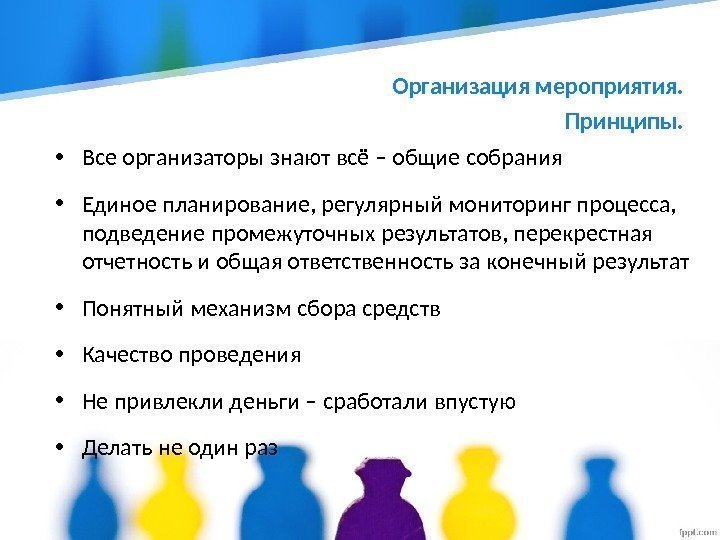 Организация мероприятия.
Принципы.

• Все организаторы знают всё – общие собрания

• Единое планирование, регулярный мониторинг процесса, подведение промежуточных результатов, перекрестная отчетность и общая ответственность за конечный результат

• Понятный механизм сбора средств

• Качество проведения

• Не привлекли деньги – сработали впустую

• Делать не один раз

fppt.com